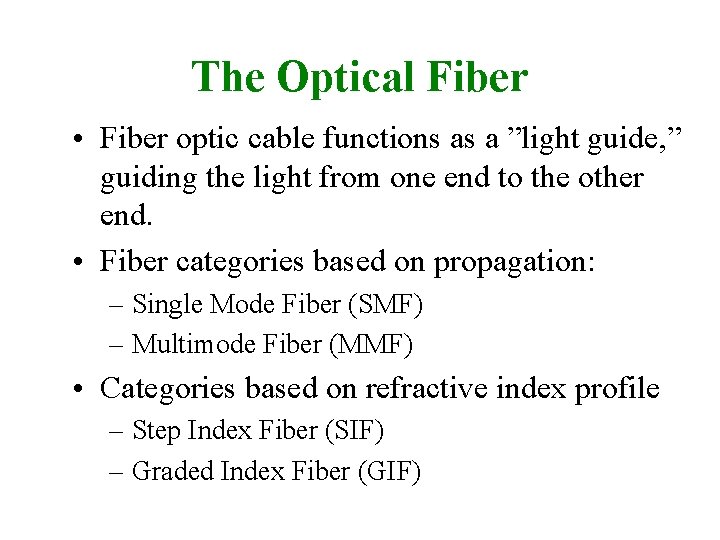 The Optical Fiber

• Fiber optic cable functions as a ”light guide,” guiding the light from one end to the other end.

• Fiber categories based on propagation:
– Single Mode Fiber (SMF)
– Multimode Fiber (MMF)

• Categories based on refractive index profile
– Step Index Fiber (SIF)
– Graded Index Fiber (GIF)